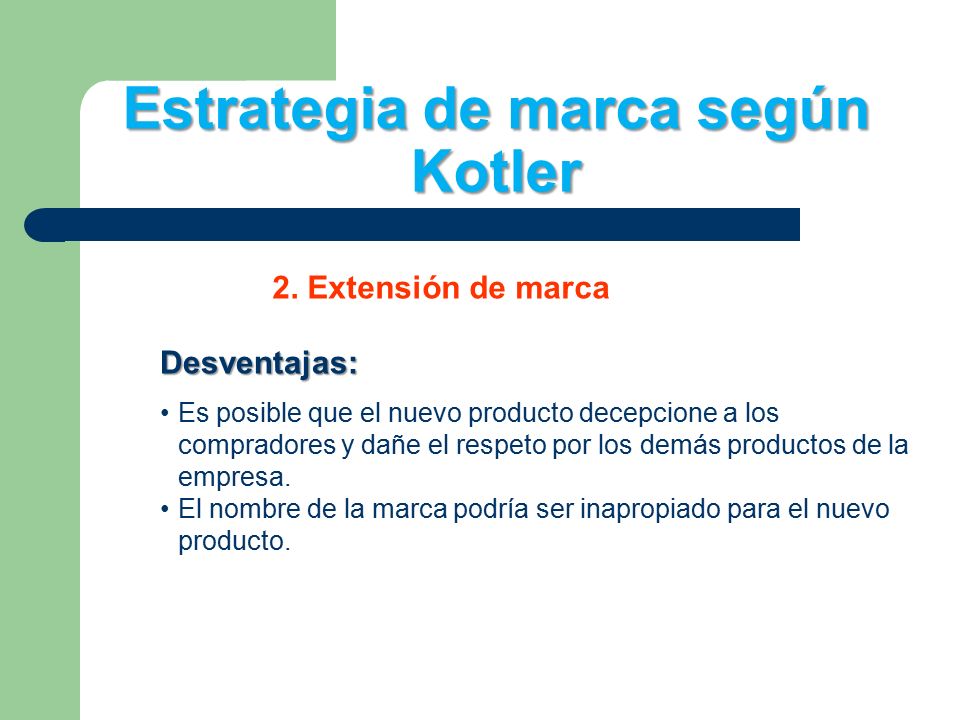 Estrategia de marca según Kotler

2. Extensión de marca

Desventajas:

• Es posible que el nuevo producto decepcione a los compradores y dañe el respeto por los demás productos de la empresa.
• El nombre de la marca podría ser inapropiado para el nuevo producto.